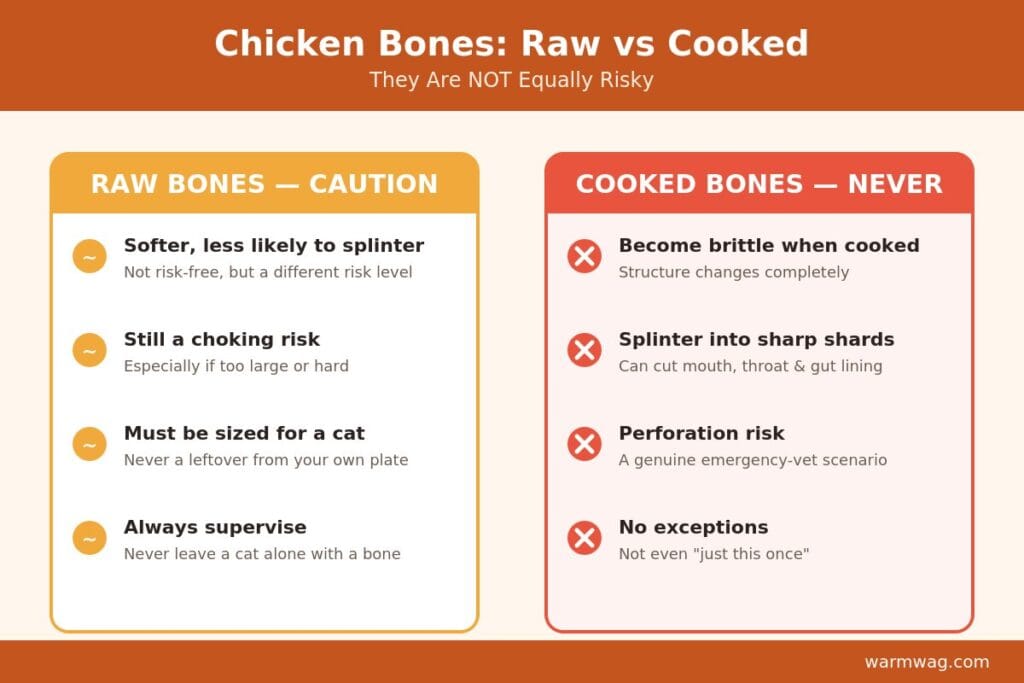 Chicken Bones: Raw vs Cooked
They Are NOT Equally Risky

RAW BONES — CAUTION

~ Softer, less likely to splinter
Not risk-free, but a different risk level

~ Still a choking risk
Especially if too large or hard

~ Must be sized for a cat
Never a leftover from your own plate

~ Always supervise
Never leave a cat alone with a bone

COOKED BONES — NEVER

Become brittle when cooked
Structure changes completely

Splinter into sharp shards
Can cut mouth, throat & gut lining

Perforation risk
A genuine emergency-vet scenario

No exceptions
Not even "just this once"

warmwag.com